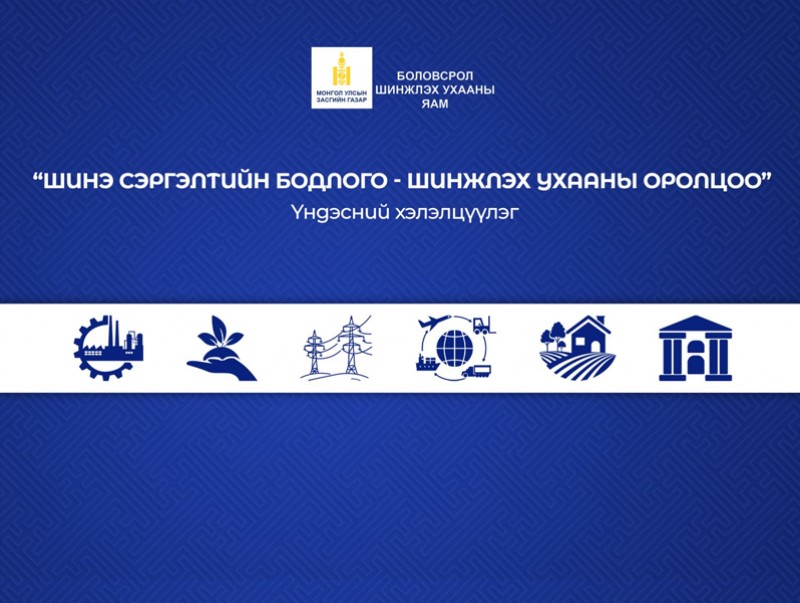 МОНГОЛ УЛСЫН ЗАСГИЙН ГАЗАР

БОЛОВСРОЛ ШИНЖЛЭХ УХААНЫ ЯАМ

“ШИНЭ СЭРГЭЛТИЙН БОДЛОГО - ШИНЖЛЭХ УХААНЫ ОРОЛЦОО”

Үндэсний хэлэлцүүлэг